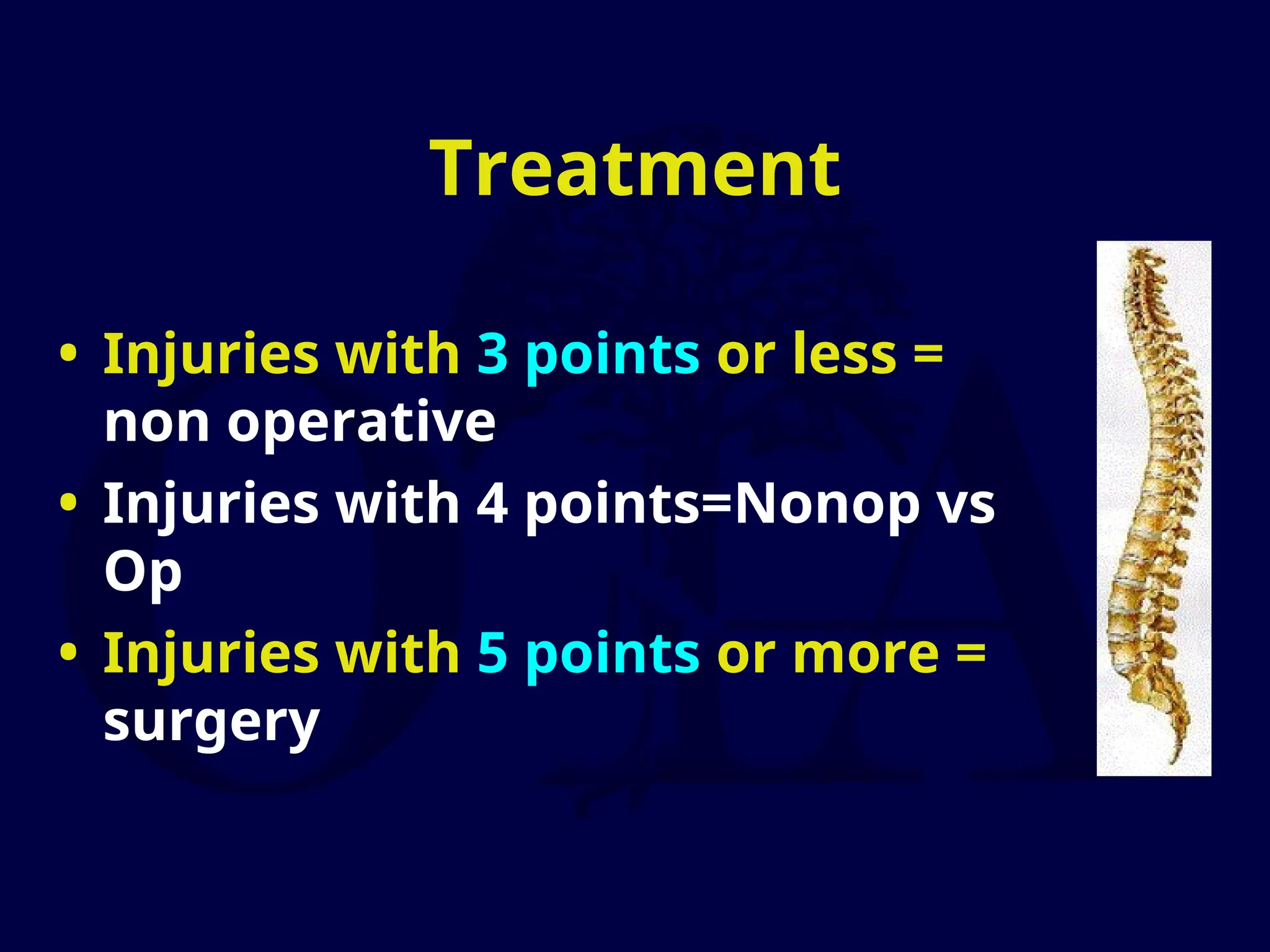 Treatment

• Injuries with 3 points or less = non operative
• Injuries with 4 points=Nonop vs Op
• Injuries with 5 points or more = surgery